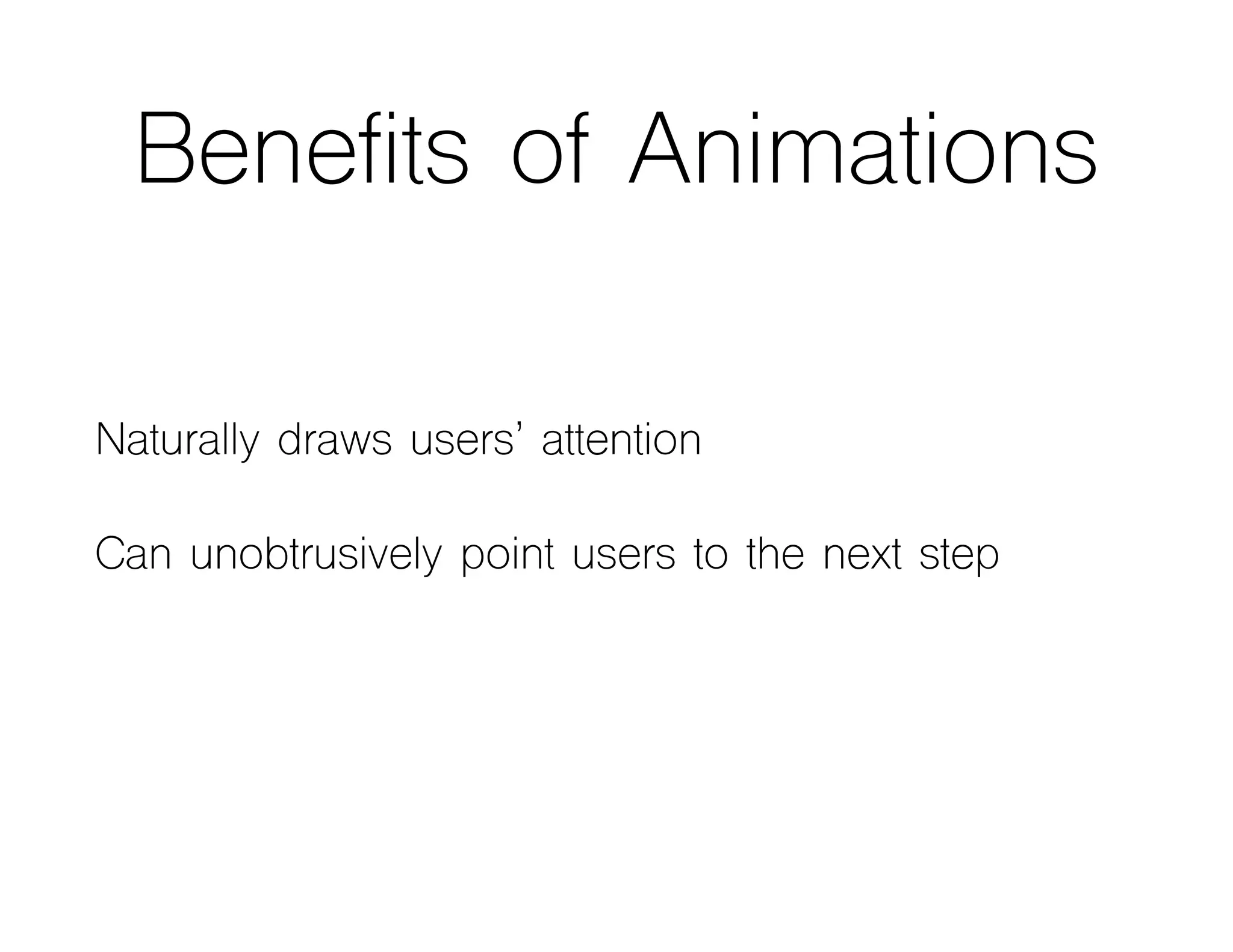 Benefits of Animations

Naturally draws users' attention

Can unobtrusively point users to the next step